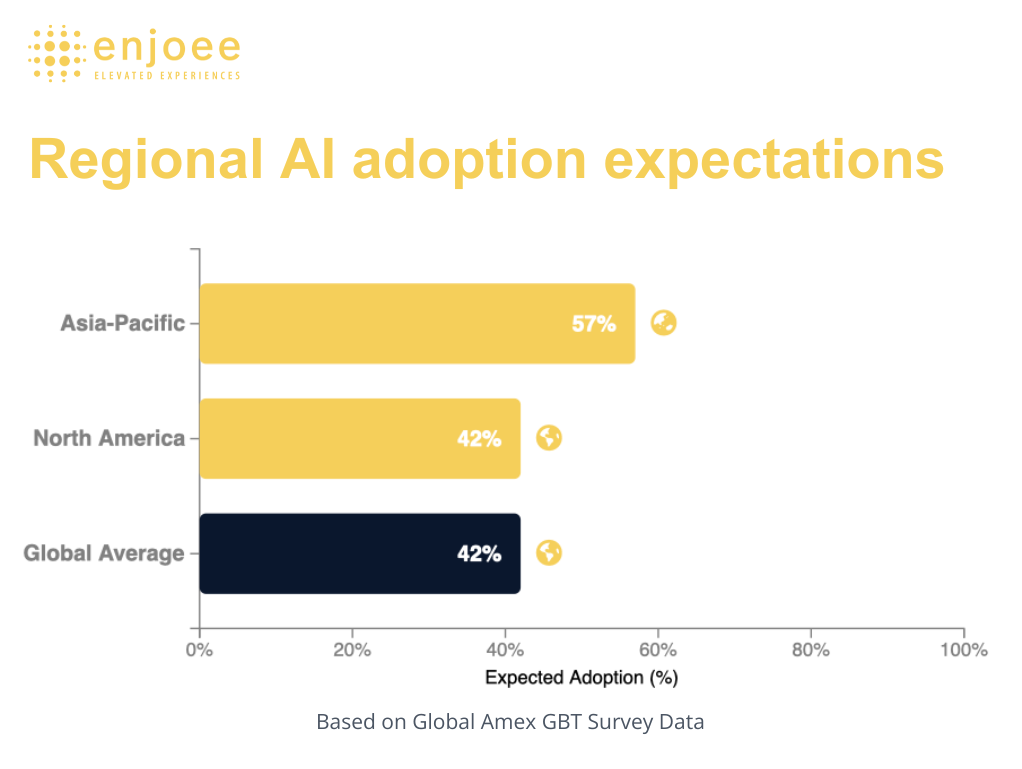 enjoee
ELEVATED EXPERIENCES

Regional AI adoption expectations

Asia-Pacific
57%

North America
42%

Global Average
42%

0%
20%
40%
60%
80%
100%
Expected Adoption (%)

Based on Global Amex GBT Survey Data